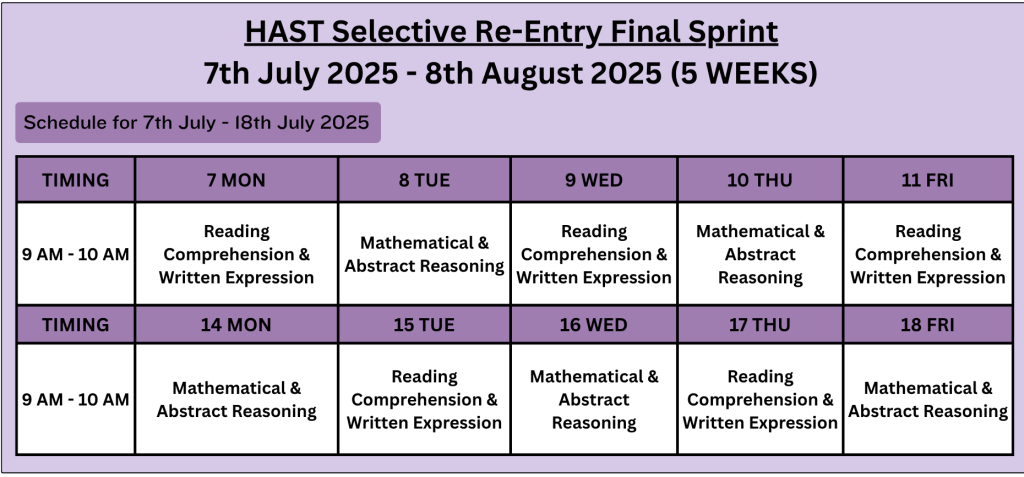 HAST Selective Re-Entry Final Sprint
7th July 2025 - 8th August 2025 (5 WEEKS)

Schedule for 7th July - 18th July 2025

| TIMING | 7 MON | 8 TUE | 9 WED | 10 THU | 11 FRI |
|---|---|---|---|---|---|
| 9 AM - 10 AM | Reading Comprehension & Written Expression | Mathematical & Abstract Reasoning | Reading Comprehension & Written Expression | Mathematical & Abstract Reasoning | Reading Comprehension & Written Expression |
| TIMING | 14 MON | 15 TUE | 16 WED | 17 THU | 18 FRI |
| 9 AM - 10 AM | Mathematical & Abstract Reasoning | Reading Comprehension & Written Expression | Mathematical & Abstract Reasoning | Reading Comprehension & Written Expression | Mathematical & Abstract Reasoning |